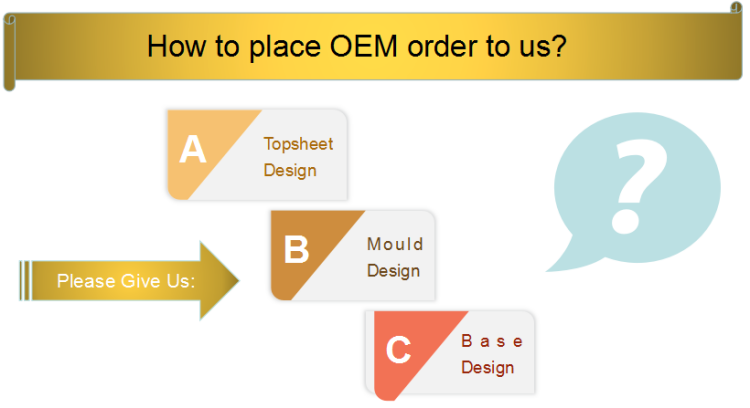 How to place OEM order to us?

Please Give Us:

A Topsheet Design

B Mould Design

C Base Design

?